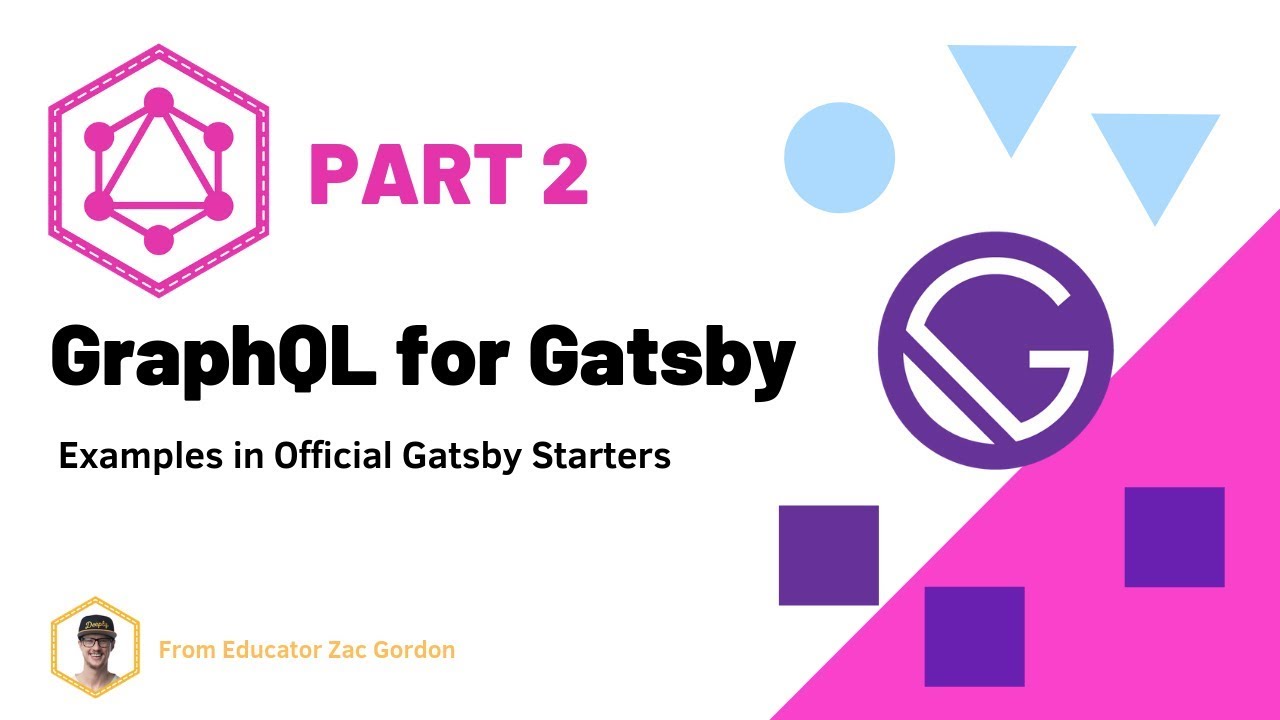 PART 2

GraphQL for Gatsby

Examples in Official Gatsby Starters

From Educator Zac Gordon